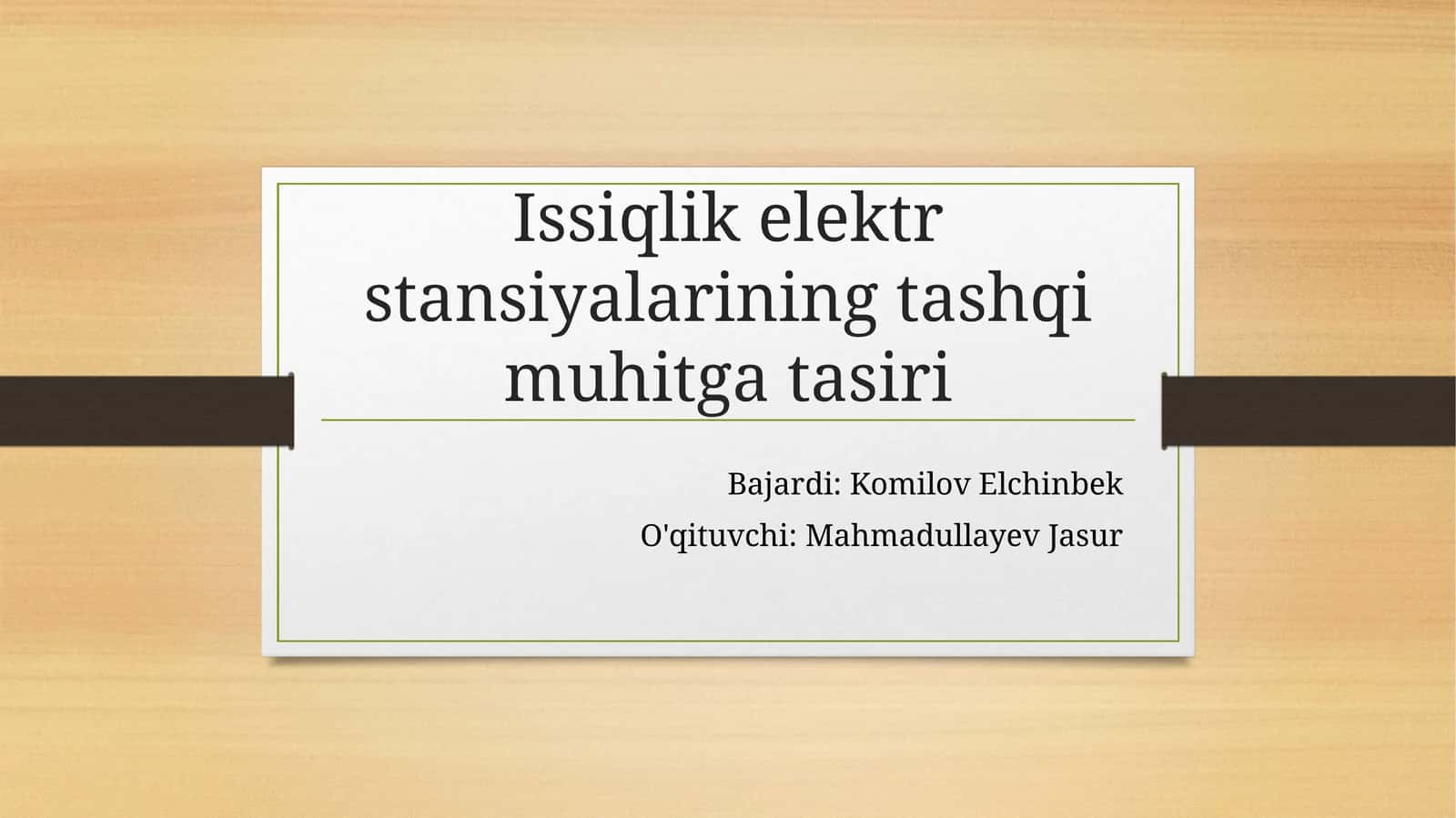 Issiqlik elektr stansiyalarining tashqi muhitga tasiri

Bajardi: Komilov Elchinbek
O'qituvchi: Mahmadullayev Jasur